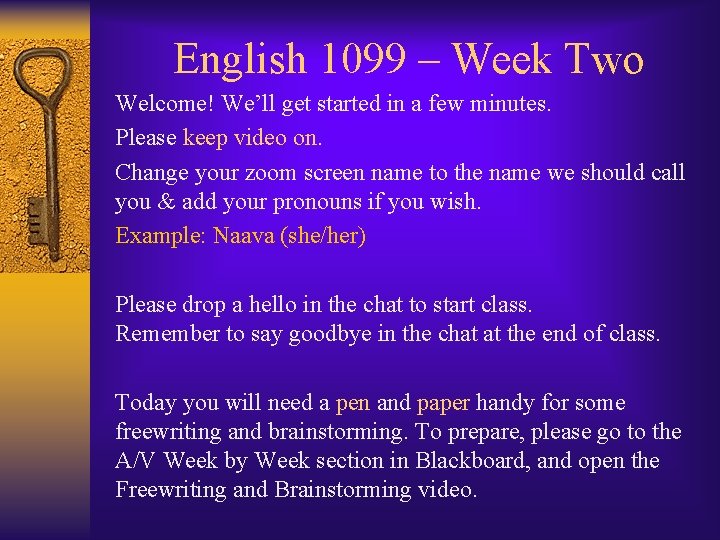 English 1099 – Week Two

Welcome! We'll get started in a few minutes.

Please keep video on.

Change your zoom screen name to the name we should call you & add your pronouns if you wish.

Example: Naava (she/her)

Please drop a hello in the chat to start class.
Remember to say goodbye in the chat at the end of class.

Today you will need a pen and paper handy for some freewriting and brainstorming. To prepare, please go to the A/V Week by Week section in Blackboard, and open the Freewriting and Brainstorming video.